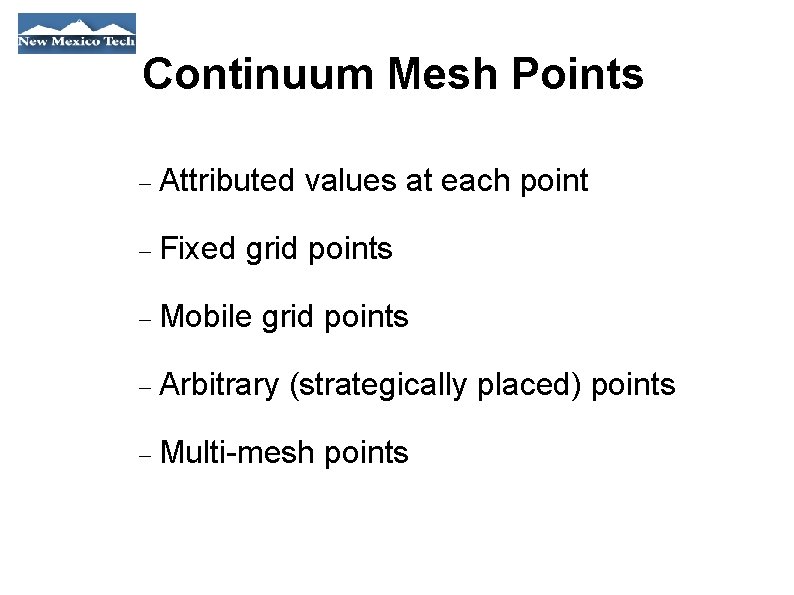 New Mexico Tech

Continuum Mesh Points

– Attributed values at each point

– Fixed grid points

– Mobile grid points

– Arbitrary (strategically placed) points

– Multi-mesh points